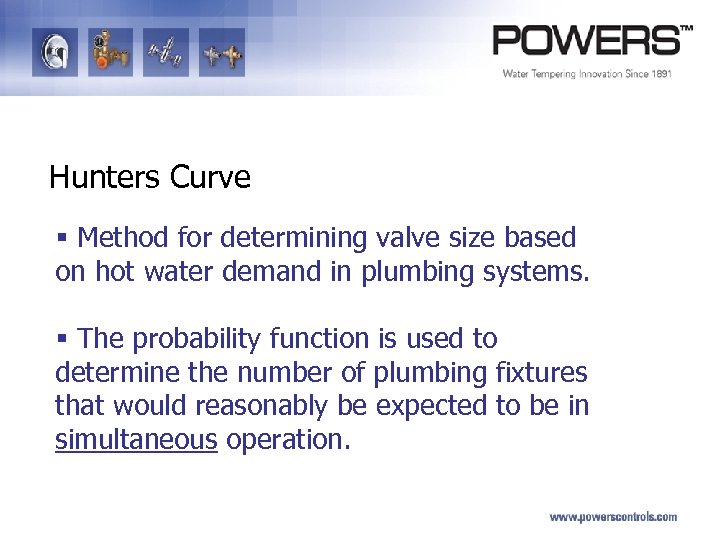 POWERS™
Water Tempering Innovation Since 1891

Hunters Curve

▪ Method for determining valve size based on hot water demand in plumbing systems.

▪ The probability function is used to determine the number of plumbing fixtures that would reasonably be expected to be in simultaneous operation.

www.powerscontrols.com